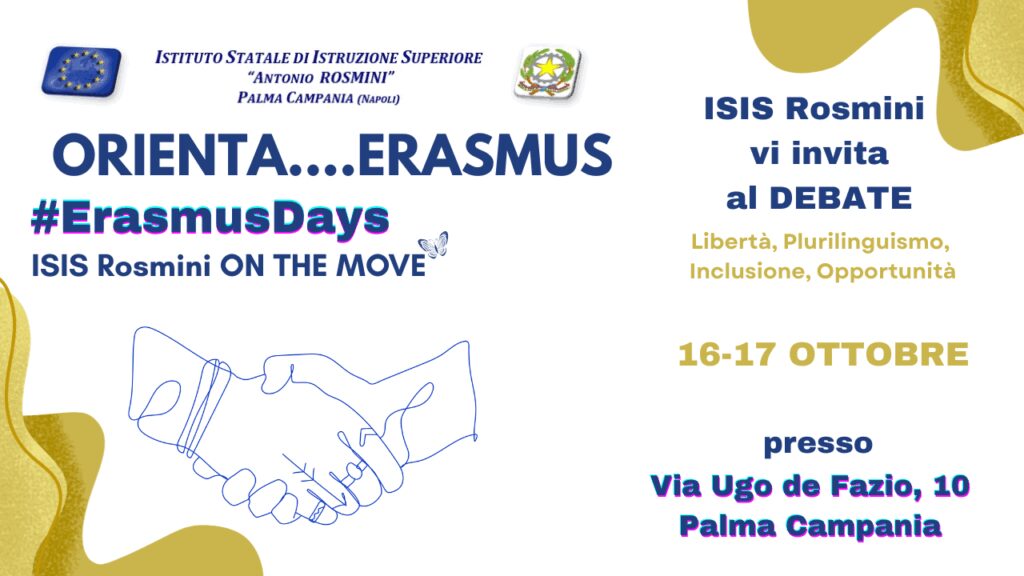 ISTITUTO STATALE DI ISTRUZIONE SUPERIORE
"ANTONIO ROSMINI"
PALMA CAMPANIA (NAPOLI)

ORIENTA....ERASMUS
#ErasmusDays
ISIS Rosmini ON THE MOVE

ISIS Rosmini
vi invita
al DEBATE

Libertà, Plurilinguismo, Inclusione, Opportunità

16-17 OTTOBRE

presso
Via Ugo de Fazio, 10
Palma Campania